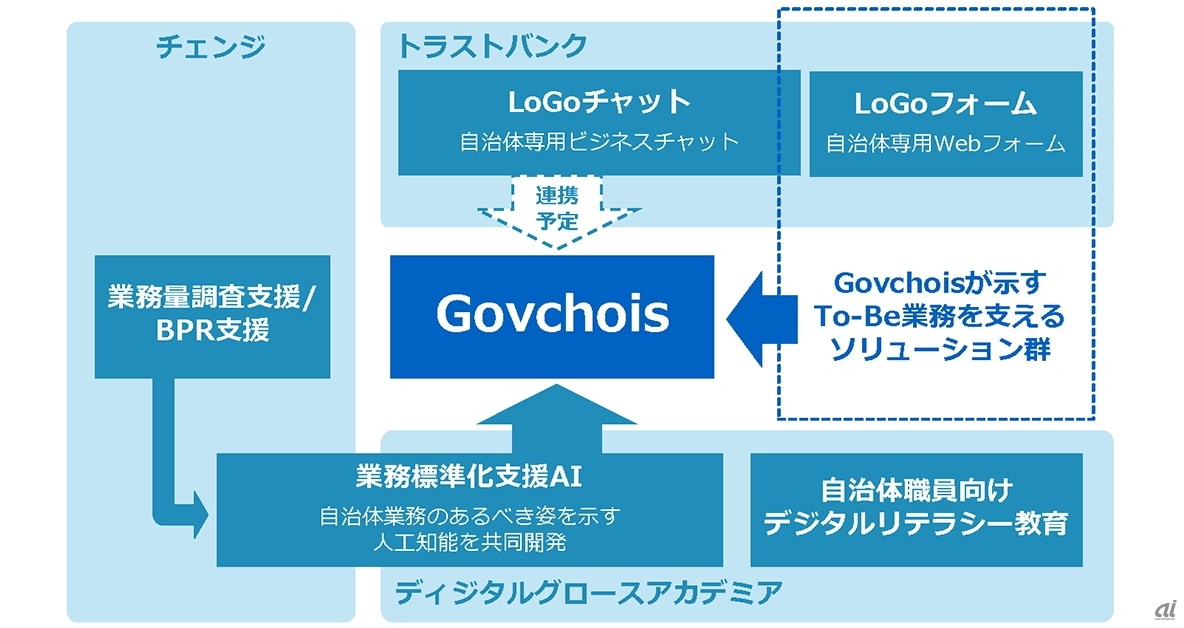 チェンジ

トラストバンク

LoGoチャット
自治体専用ビジネスチャット

LoGoフォーム
自治体専用Webフォーム

連携予定

業務量調査支援/BPR支援

Govchois

Govchoisが示す
To-Be業務を支える
ソリューション群

業務標準化支援AI
自治体業務のあるべき姿を示す
人工知能を共同開発

自治体職員向け
デジタルリテラシー教育

ディジタルグロースアカデミア

ai